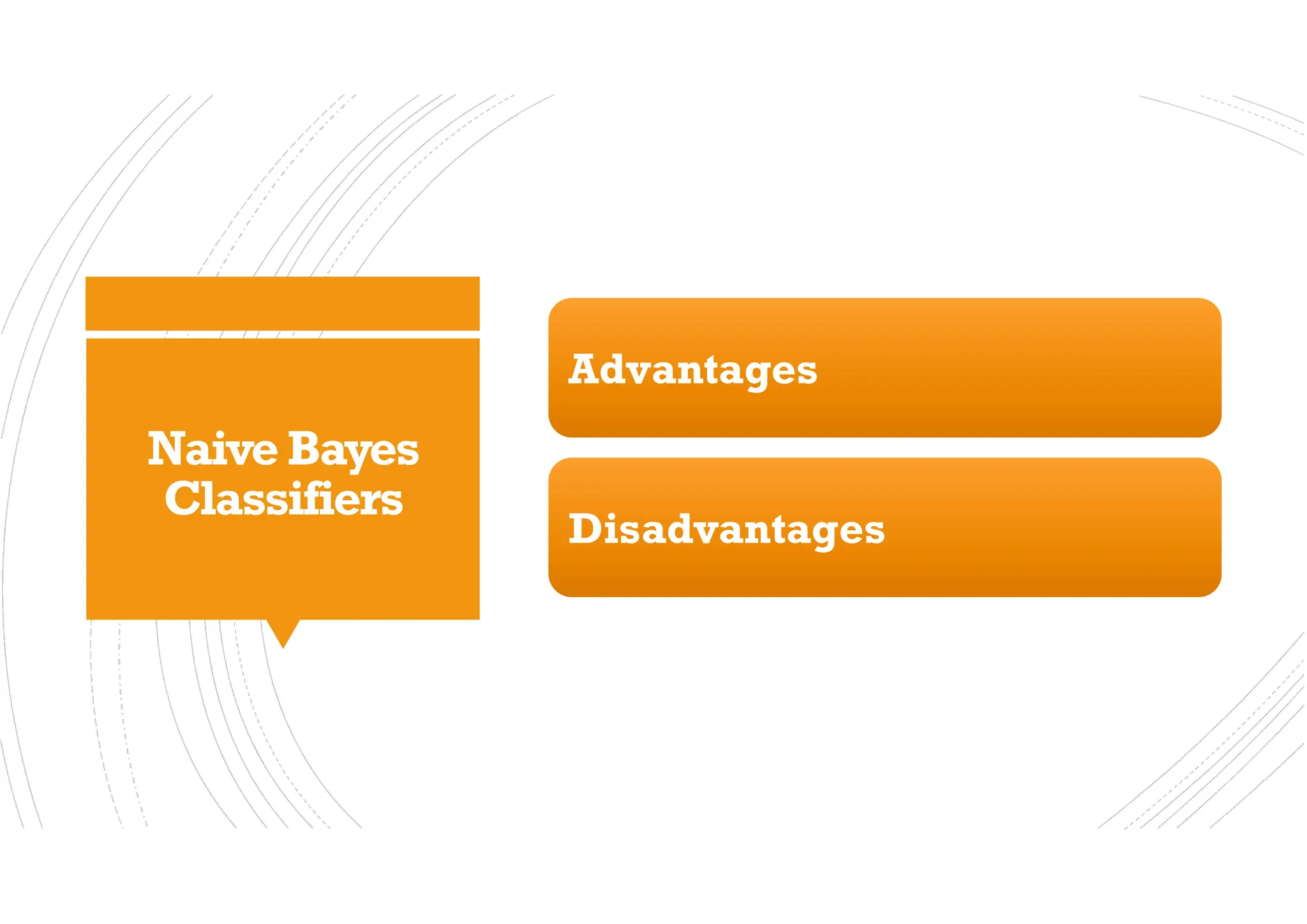 Naive Bayes Classifiers

Advantages

Disadvantages